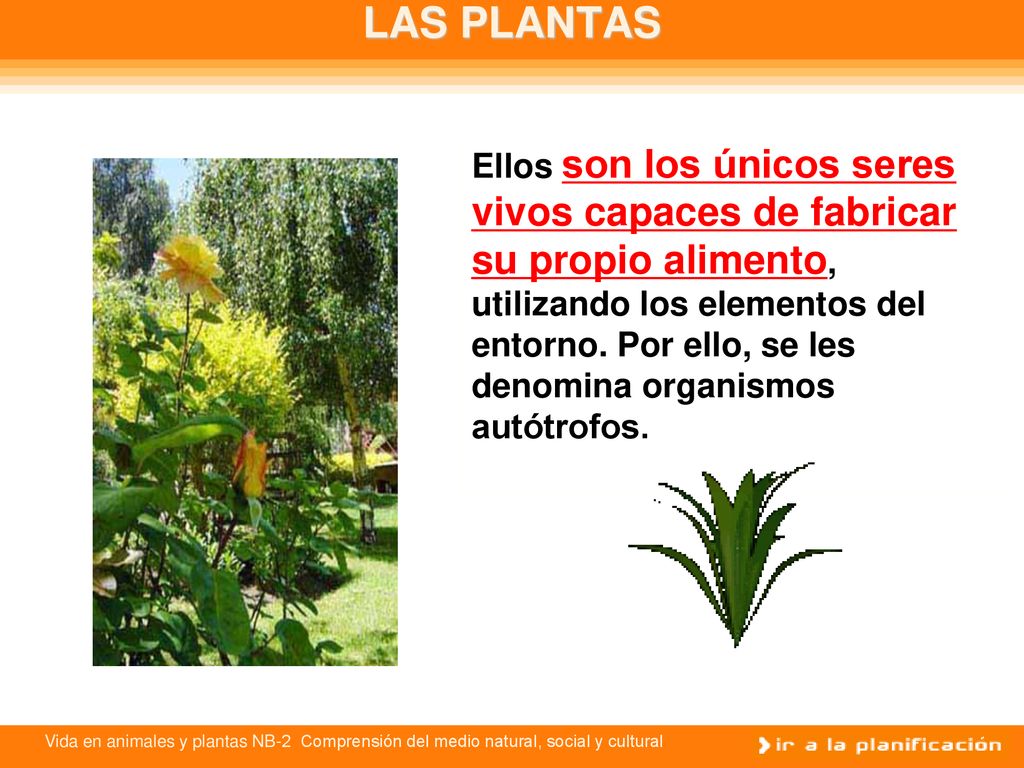 LAS PLANTAS

Ellos son los únicos seres vivos capaces de fabricar su propio alimento, utilizando los elementos del entorno. Por ello, se les denomina organismos autótrofos.

Vida en animales y plantas NB-2 Comprensión del medio natural, social y cultural

ir a la planificación